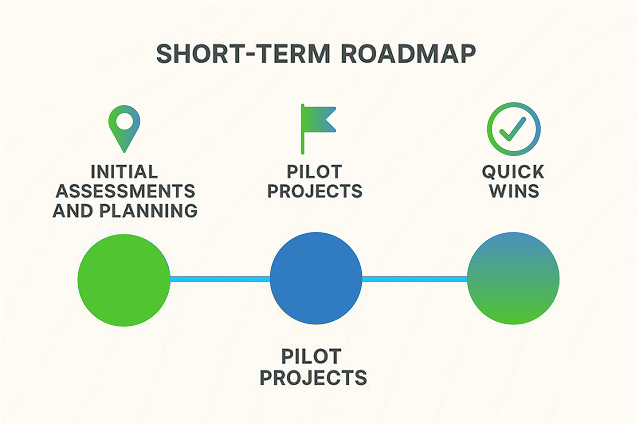 SHORT-TERM ROADMAP

INITIAL ASSESSMENTS AND PLANNING

PILOT PROJECTS

QUICK WINS

PILOT PROJECTS